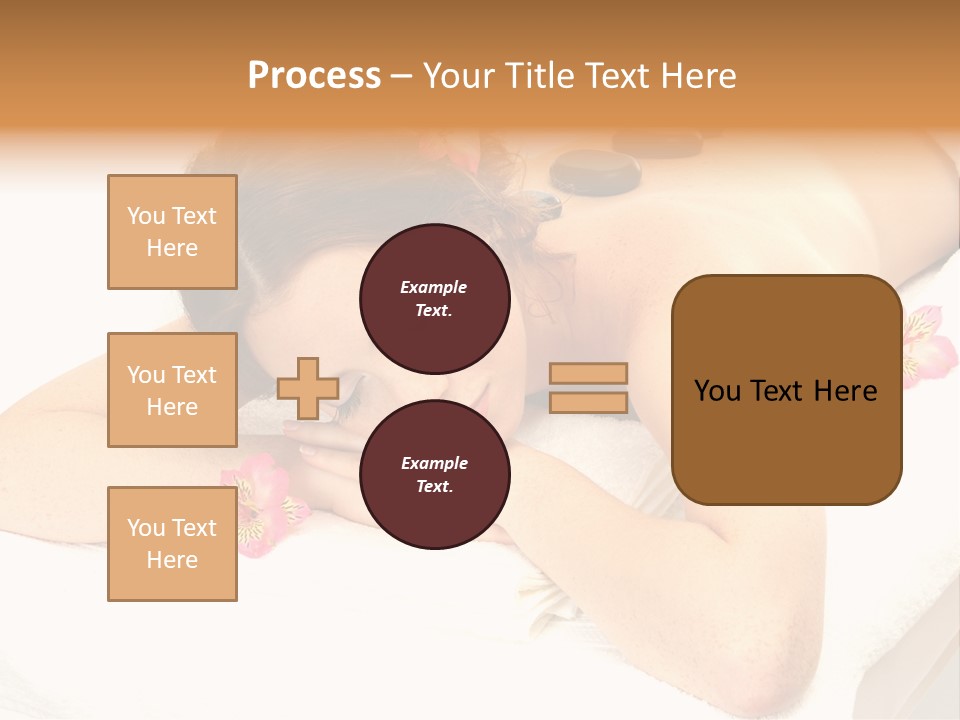 Process – Your Title Text Here

You Text Here

You Text Here

You Text Here

Example Text.

Example Text.

You Text Here